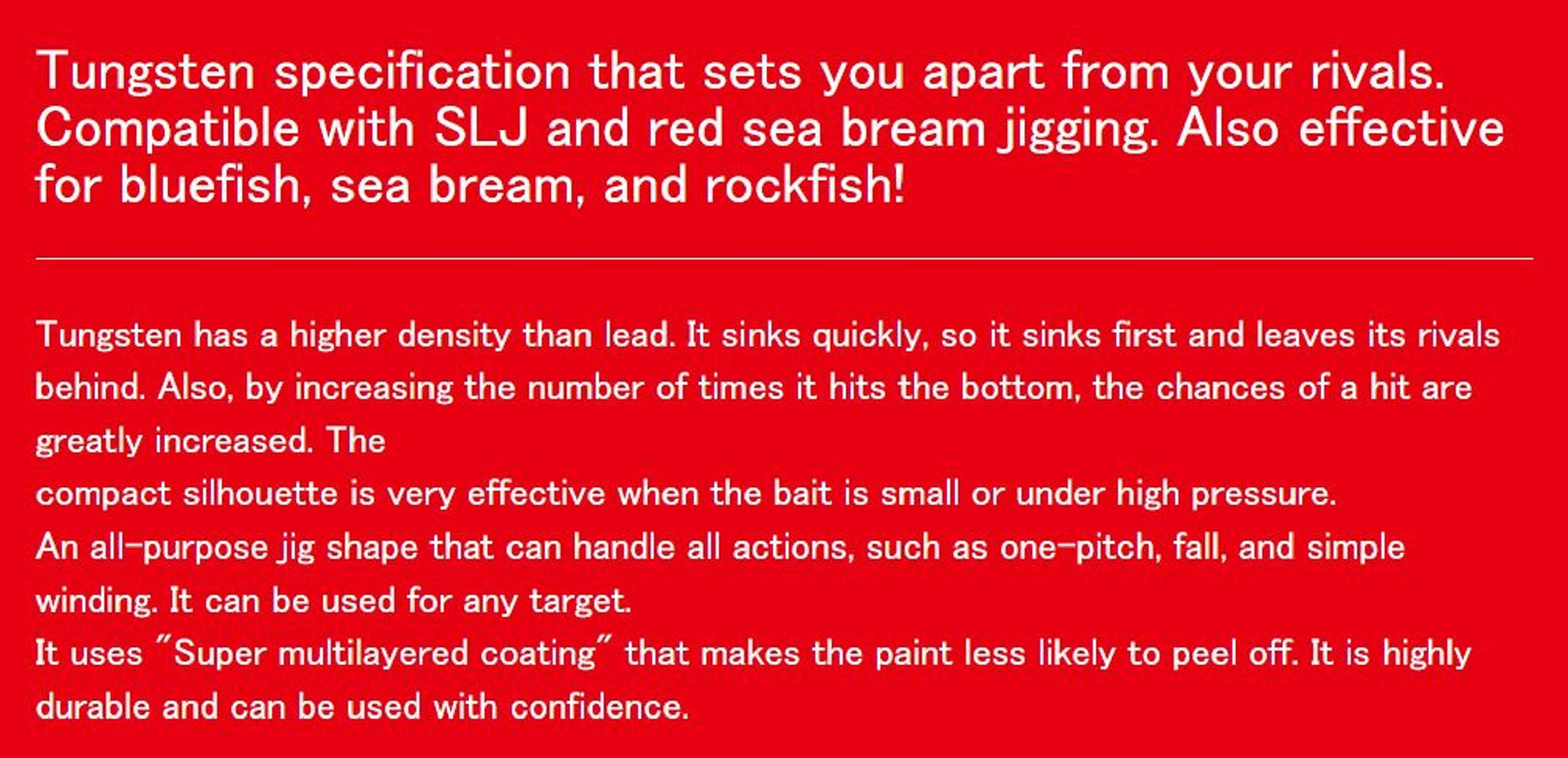 Tungsten specification that sets you apart from your rivals. Compatible with SLJ and red sea bream jigging. Also effective for bluefish, sea bream, and rockfish!

Tungsten has a higher density than lead. It sinks quickly, so it sinks first and leaves its rivals behind. Also, by increasing the number of times it hits the bottom, the chances of a hit are greatly increased. The
compact silhouette is very effective when the bait is small or under high pressure.
An all-purpose jig shape that can handle all actions, such as one-pitch, fall, and simple winding. It can be used for any target.
It uses "Super multilayered coating" that makes the paint less likely to peel off. It is highly durable and can be used with confidence.